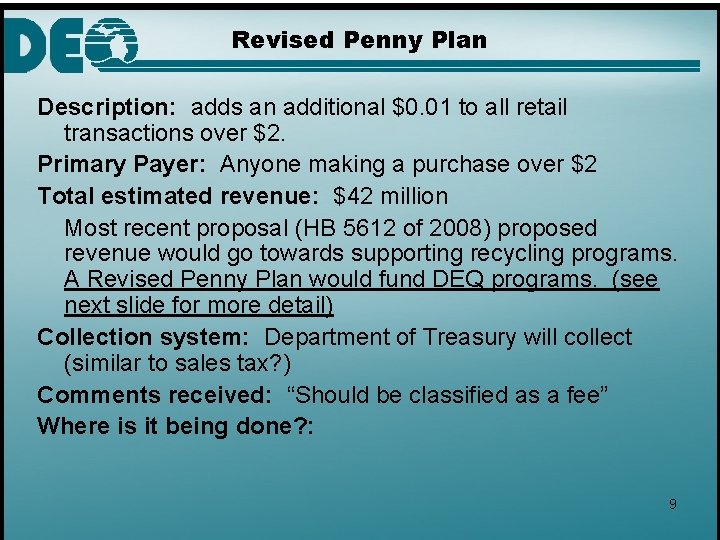 DEQ

Revised Penny Plan

Description: adds an additional \$0.01 to all retail transactions over \$2.

Primary Payer: Anyone making a purchase over \$2

Total estimated revenue: \$42 million

Most recent proposal (HB 5612 of 2008) proposed revenue would go towards supporting recycling programs. A Revised Penny Plan would fund DEQ programs. (see next slide for more detail)

Collection system: Department of Treasury will collect (similar to sales tax?)

Comments received: “Should be classified as a fee”

Where is it being done?:

9